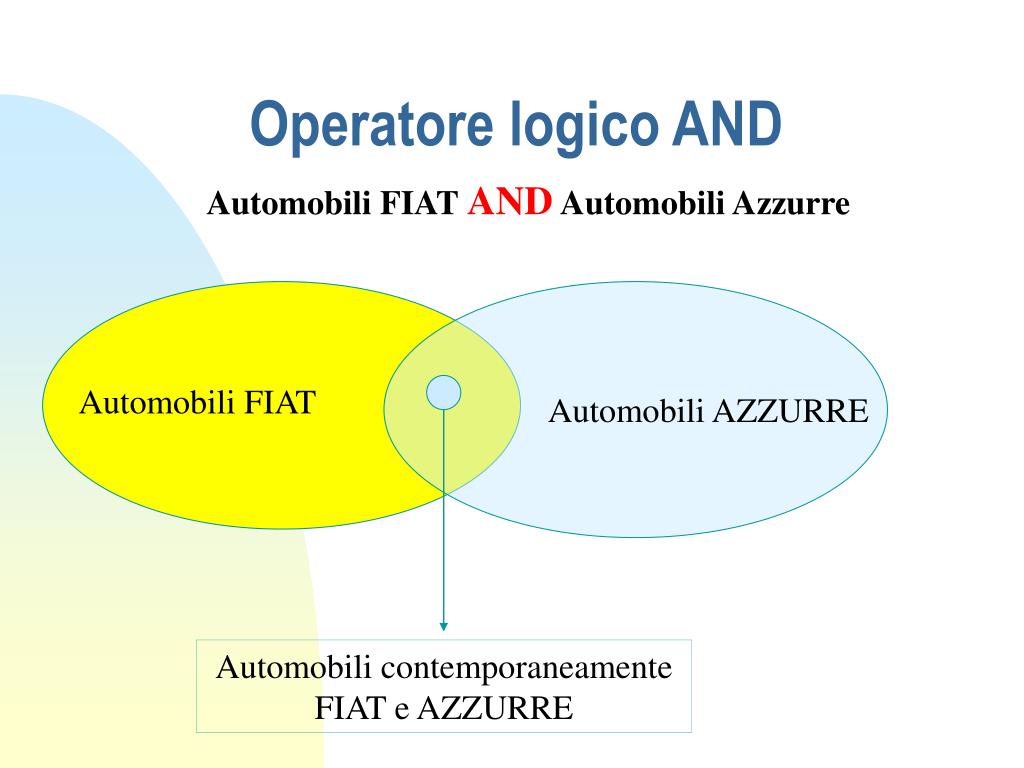 Operatore logico AND

Automobili FIAT AND Automobili Azzurre

Automobili FIAT

Automobili AZZURRE

Automobili contemporaneamente FIAT e AZZURRE